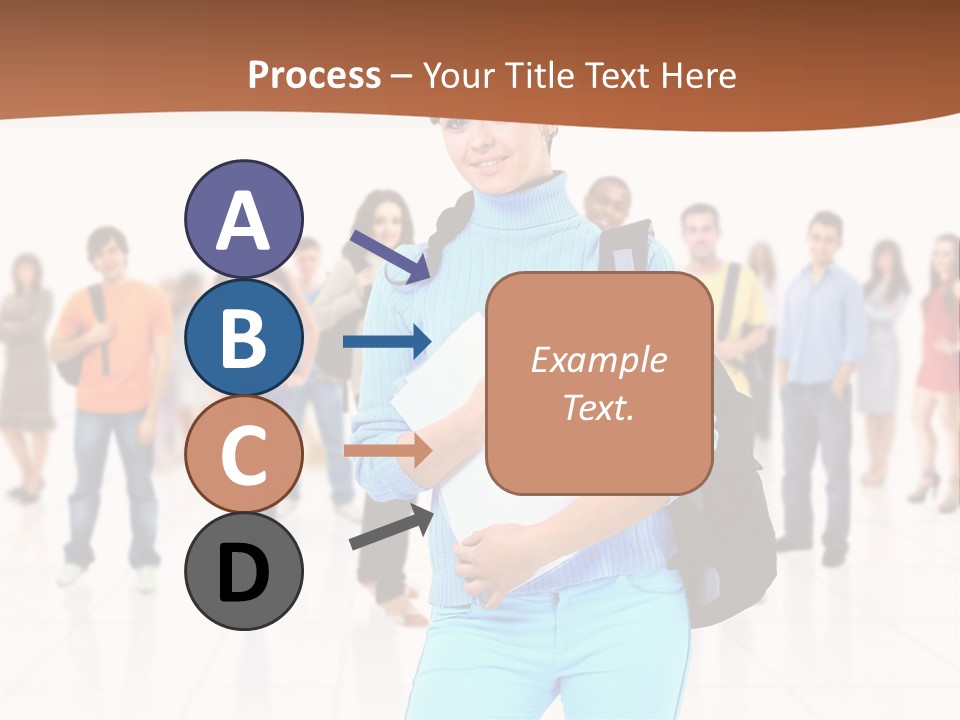 Process – Your Title Text Here

A

B

C

D

Example Text.